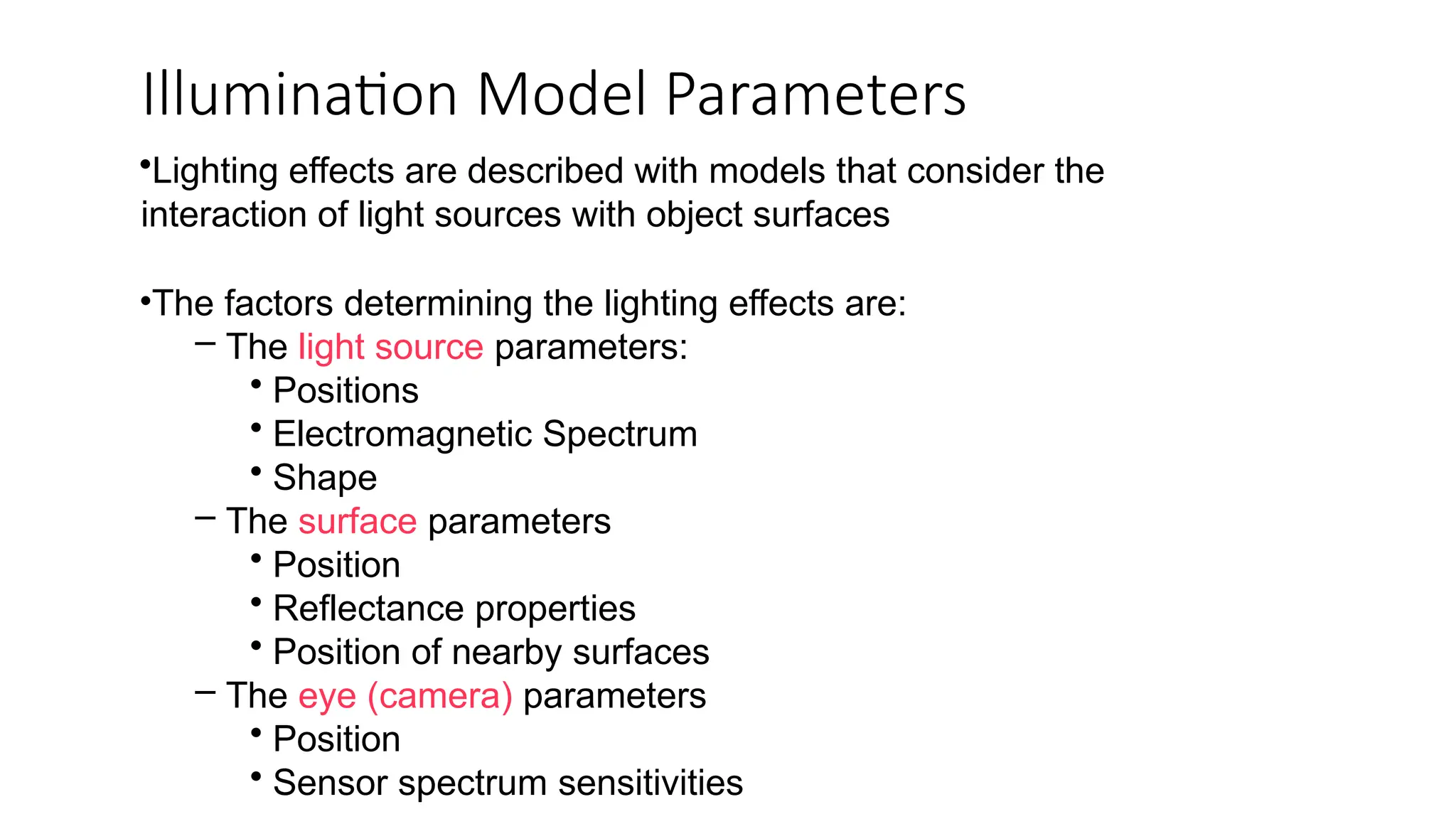 Illumination Model Parameters

•Lighting effects are described with models that consider the interaction of light sources with object surfaces

•The factors determining the lighting effects are:

– The light source parameters:
• Positions
• Electromagnetic Spectrum
• Shape

– The surface parameters
• Position
• Reflectance properties
• Position of nearby surfaces

– The eye (camera) parameters
• Position
• Sensor spectrum sensitivities